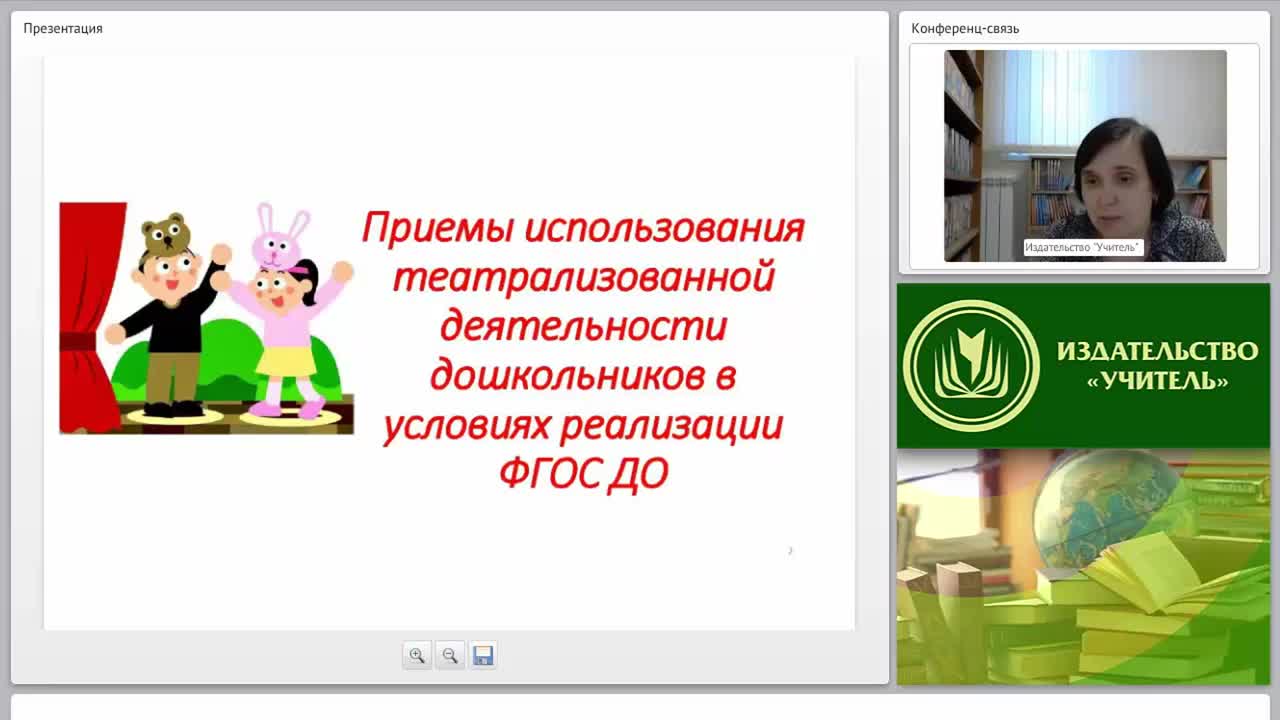 Презентация

Приемы использования театрализованной деятельности дошкольников в условиях реализации ФГОС ДО

Конференц-связь

Издательство "Учитель"

ИЗДАТЕЛЬСТВО «УЧИТЕЛЬ»